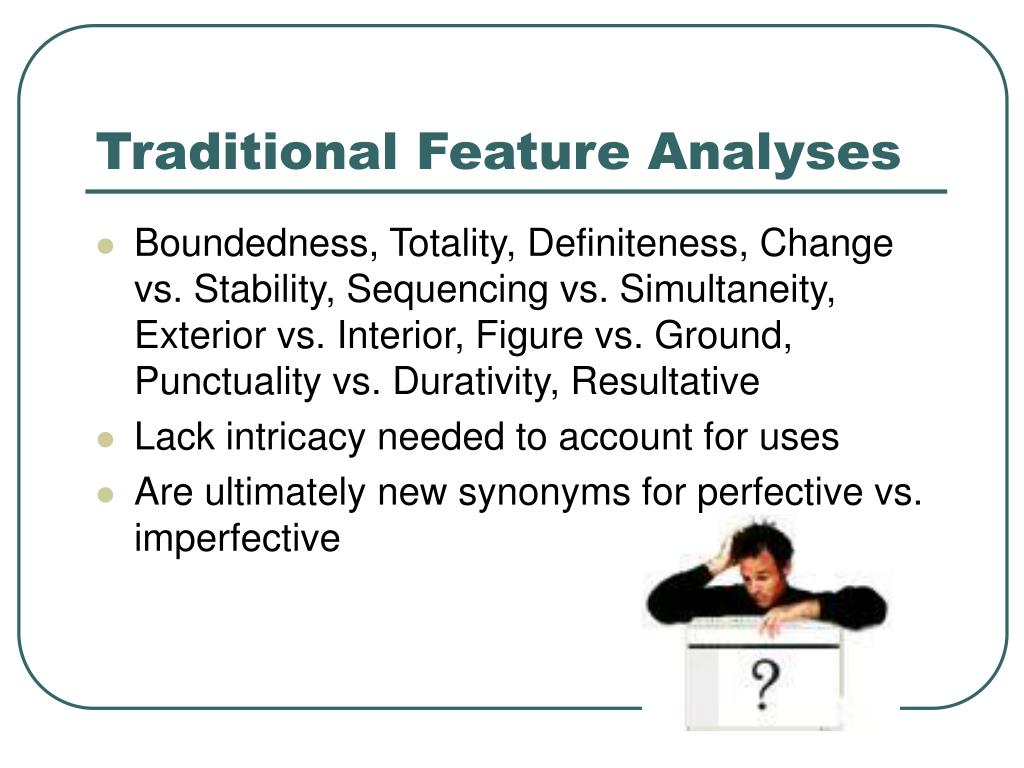 Traditional Feature Analyses

- Boundedness, Totality, Definiteness, Change vs. Stability, Sequencing vs. Simultaneity, Exterior vs. Interior, Figure vs. Ground, Punctuality vs. Durativity, Resultative
- Lack intricacy needed to account for uses
- Are ultimately new synonyms for perfective vs. imperfective

?